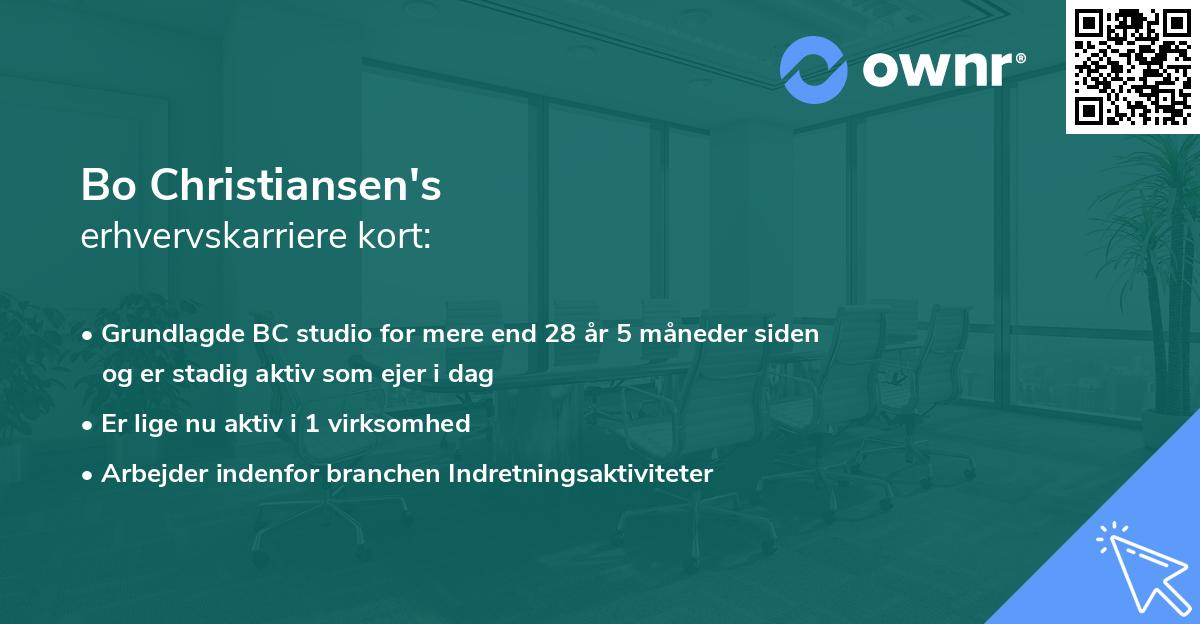 ownr®

Bo Christiansen's
erhvervskarriere kort:

• Grundlagde BC studio for mere end 28 år 5 måneder siden og er stadig aktiv som ejer i dag
• Er lige nu aktiv i 1 virksomhed
• Arbejder indenfor branchen Indretningsaktiviteter